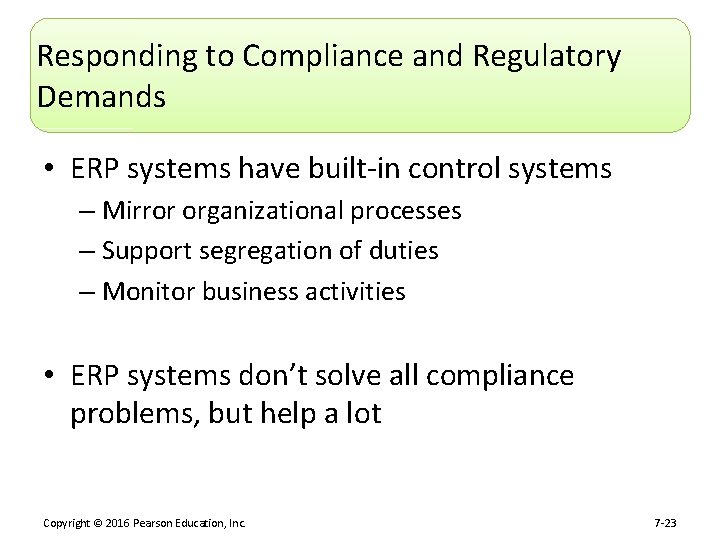 Responding to Compliance and Regulatory Demands

• ERP systems have built-in control systems
– Mirror organizational processes
– Support segregation of duties
– Monitor business activities

• ERP systems don't solve all compliance problems, but help a lot

Copyright © 2016 Pearson Education, Inc.

7-23